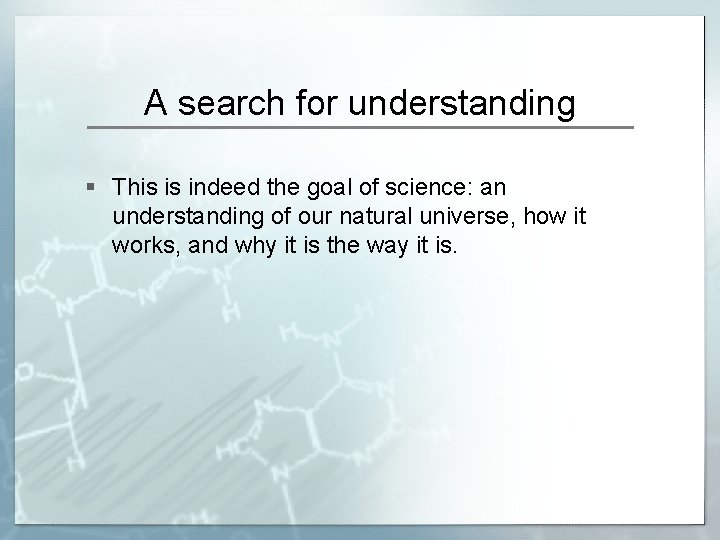 A search for understanding

▪ This is indeed the goal of science: an understanding of our natural universe, how it works, and why it is the way it is.